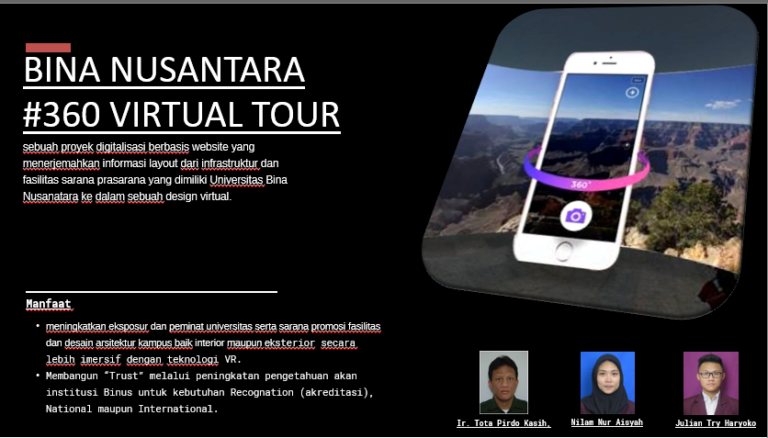 BINA NUSANTARA
#360 VIRTUAL TOUR

sebuah proyek digitalisasi berbasis website yang menerjemahkan informasi layout dari infrastruktur dan fasilitas sarana prasarana yang dimiliki Universitas Bina Nusanatara ke dalam sebuah design virtual.

360°

Manfaat

• meningkatkan eksposur dan peminat universitas serta sarana promosi fasilitas dan desain arsitektur kampus baik interior maupun eksterior secara lebih imersif dengan teknologi VR.
• Membangun "Trust" melalui peningkatan pengetahuan akan institusi Binus untuk kebutuhan Recognation (akreditasi), National maupun International.

Ir. Tota Pirdo Kasih,

Nilam Nur Aisyah

Julian Try Haryoko